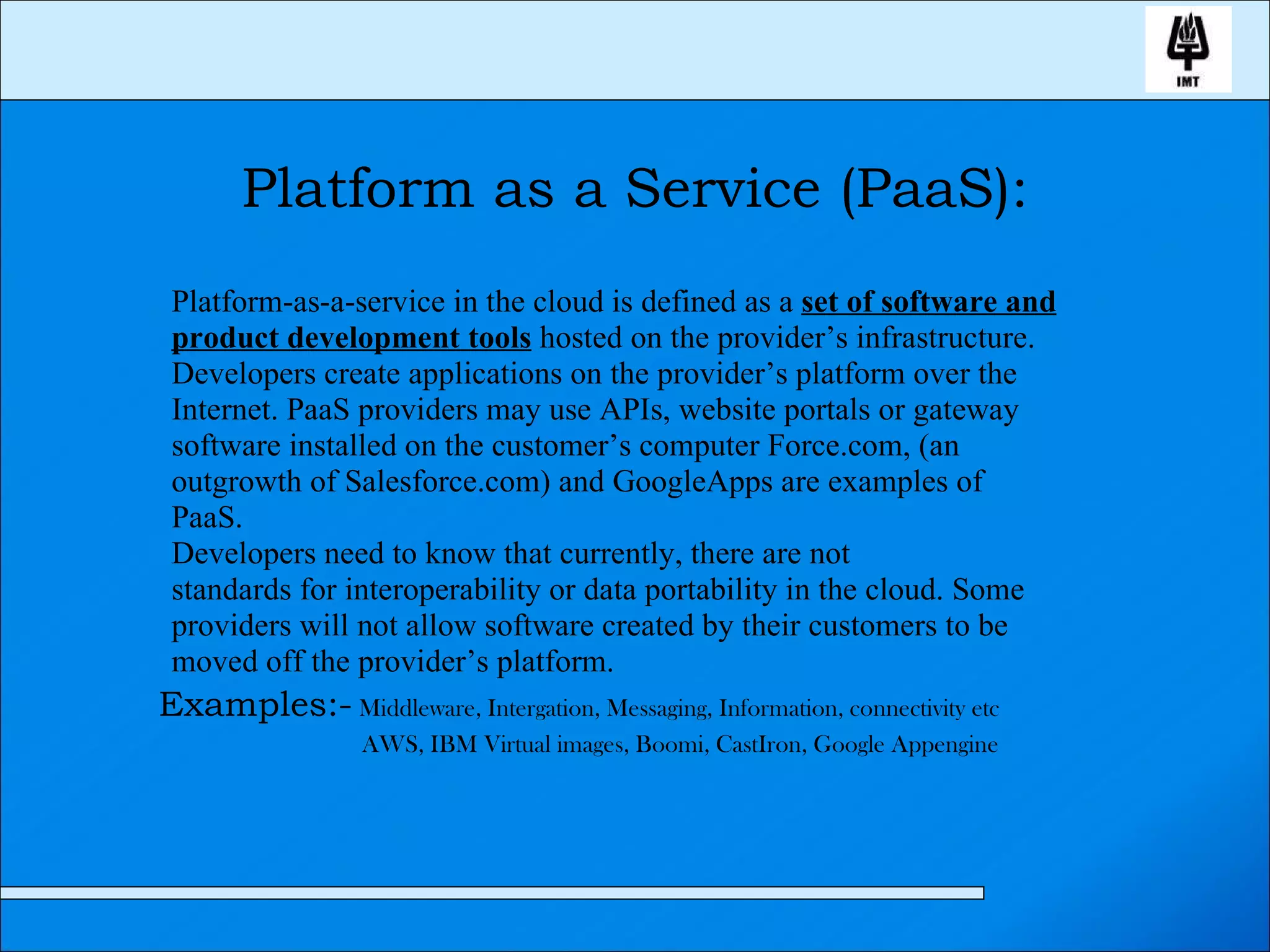 IMT

Platform as a Service (PaaS):

Platform-as-a-service in the cloud is defined as a set of software and product development tools hosted on the provider’s infrastructure. Developers create applications on the provider’s platform over the Internet. PaaS providers may use APIs, website portals or gateway software installed on the customer’s computer Force.com, (an outgrowth of Salesforce.com) and GoogleApps are examples of PaaS.
Developers need to know that currently, there are not standards for interoperability or data portability in the cloud. Some providers will not allow software created by their customers to be moved off the provider’s platform.

Examples:- Middleware, Intergation, Messaging, Information, connectivity etc
AWS, IBM Virtual images, Boomi, CastIron, Google Appengine